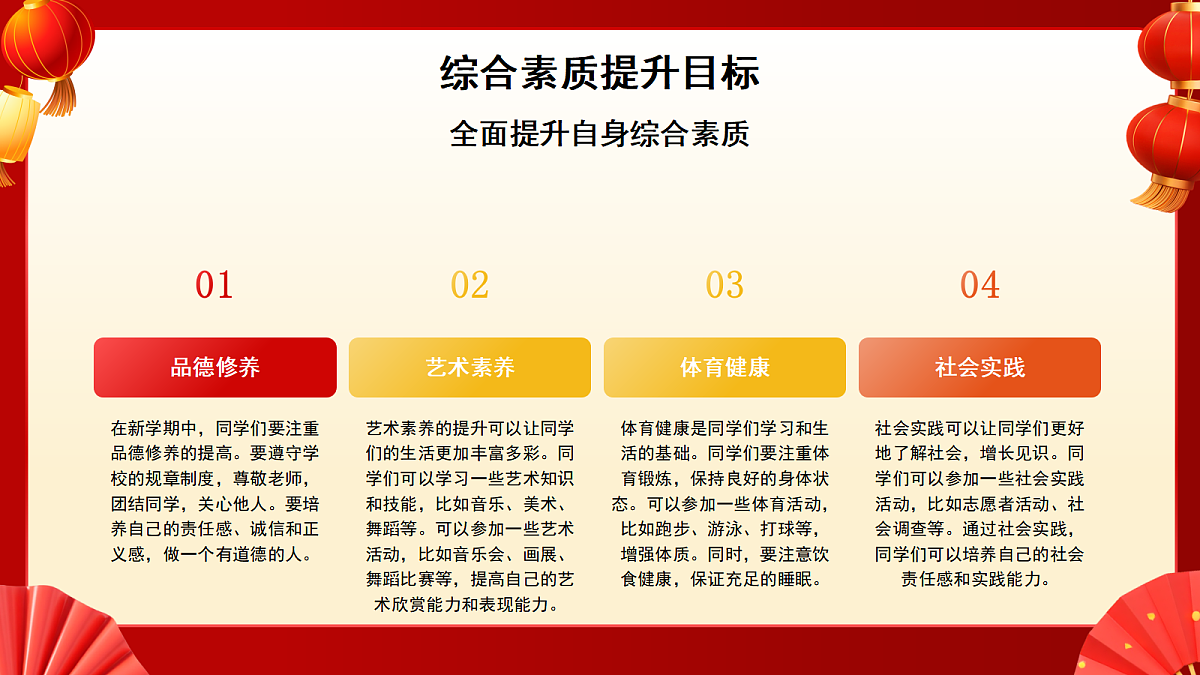 综合素质提升目标

全面提升自身综合素质

01

品德修养

在新学期中，同学们要注重品德修养的提高。要遵守学校的规章制度，尊敬老师，团结同学，关心他人。要培养自己的责任感、诚信和正义感，做一个有道德的人。

02

艺术素养

艺术素养的提升可以让同学们的生活更加丰富多彩。同学们可以学习一些艺术知识和技能，比如音乐、美术、舞蹈等。可以参加一些艺术活动，比如音乐会、画展、舞蹈比赛等，提高自己的艺术欣赏能力和表现能力。

03

体育健康

体育健康是同学们学习和生活的基础。同学们要注重体育锻炼，保持良好的身体状态。可以参加一些体育活动，比如跑步、游泳、打球等，增强体质。同时，要注意饮食健康，保证充足的睡眠。

04

社会实践

社会实践可以让同学们更好地了解社会，增长见识。同学们可以参加一些社会实践活动，比如志愿者活动、社会调查等。通过社会实践，同学们可以培养自己的社会责任感和实践能力。